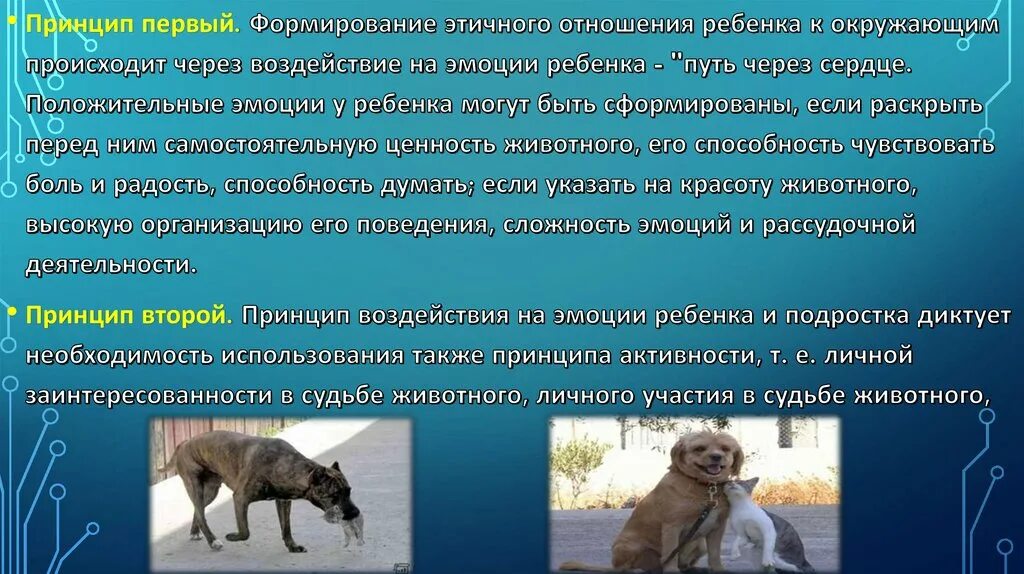 • Принцип первый. Формирование этичного отношения ребенка к окружающим происходит через воздействие на эмоции ребенка - "путь через сердце. Положительные эмоции у ребенка могут быть сформированы, если раскрыть перед ним самостоятельную ценность животного, его способность чувствовать боль и радость, способность думать; если указать на красоту животного, высокую организацию его поведения, сложность эмоций и рассудочной деятельности.

• Принцип второй. Принцип воздействия на эмоции ребенка и подростка диктует необходимость использования также принципа активности, т. е. личной заинтересованности в судьбе животного, личного участия в судьбе животного,